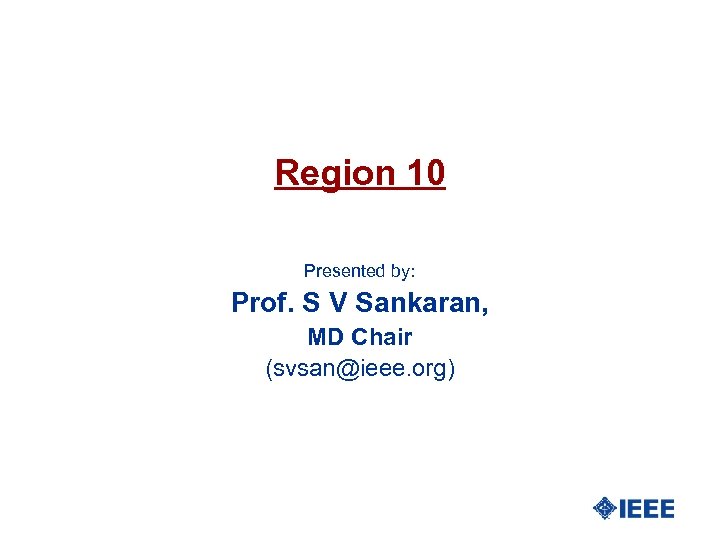 Region 10

Presented by:

Prof. S V Sankaran,

MD Chair

(svsan@ieee.org)

IEEE